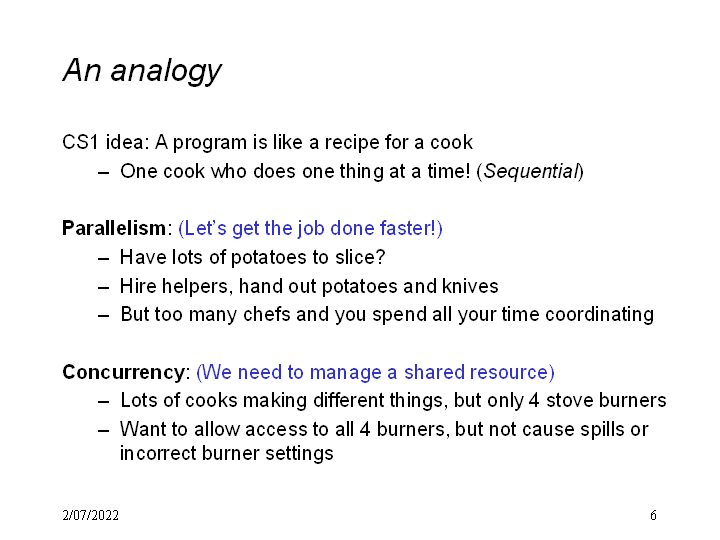 An analogy

CS1 idea: A program is like a recipe for a cook
– One cook who does one thing at a time! (Sequential)

Parallelism: (Let's get the job done faster!)
– Have lots of potatoes to slice?
– Hire helpers, hand out potatoes and knives
– But too many chefs and you spend all your time coordinating

Concurrency: (We need to manage a shared resource)
– Lots of cooks making different things, but only 4 stove burners
– Want to allow access to all 4 burners, but not cause spills or incorrect burner settings

2/07/2022

6